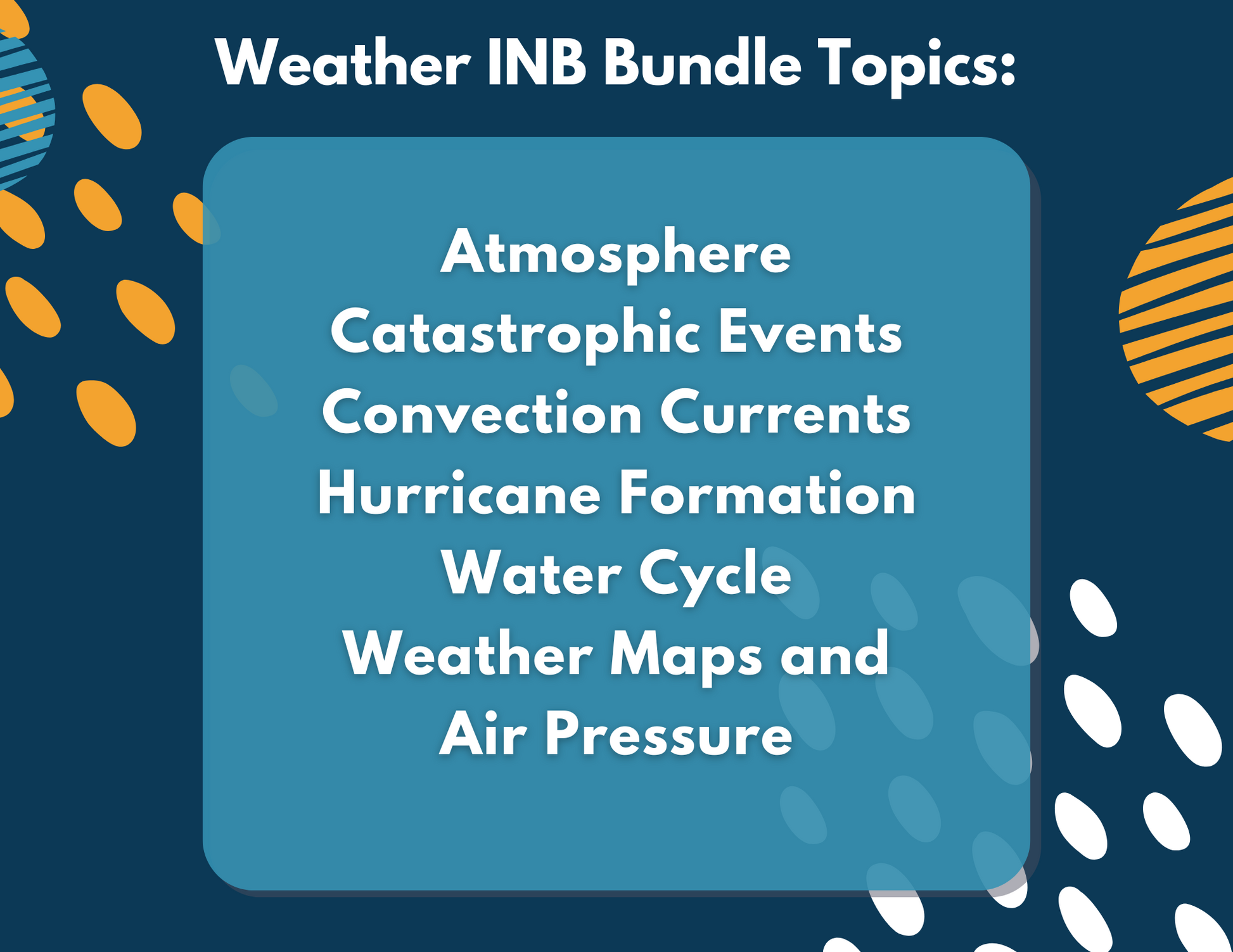 Weather INB Bundle Topics:

Atmosphere
Catastrophic Events
Convection Currents
Hurricane Formation
Water Cycle
Weather Maps and Air Pressure